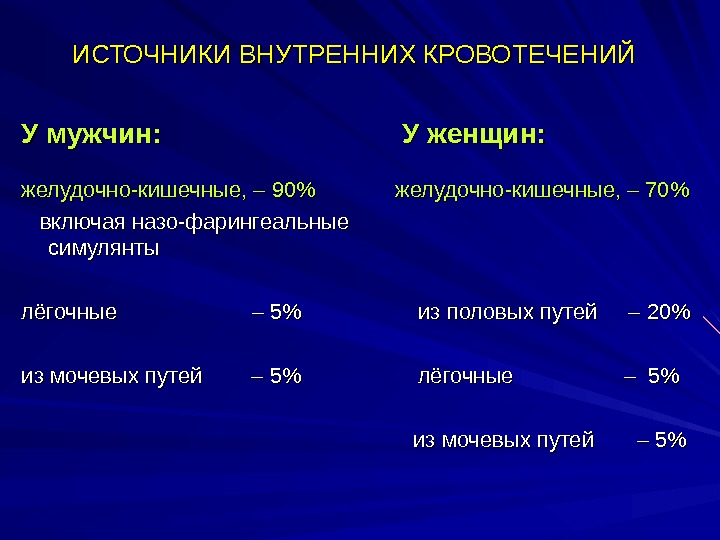 ИСТОЧНИКИ ВНУТРЕННИХ КРОВОТЕЧЕНИЙ

У мужчин:

желудочно-кишечные, – 90%
включая назо-фарингеальные симулянты

лёгочные – 5%

из мочевых путей – 5%

У женщин:

желудочно-кишечные, – 70%

из половых путей – 20%

лёгочные – 5%

из мочевых путей – 5%